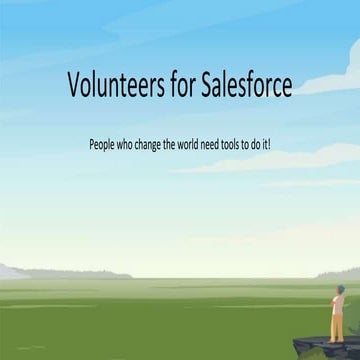 Volunteers for Salesforce

People who change the world need tools to do it!